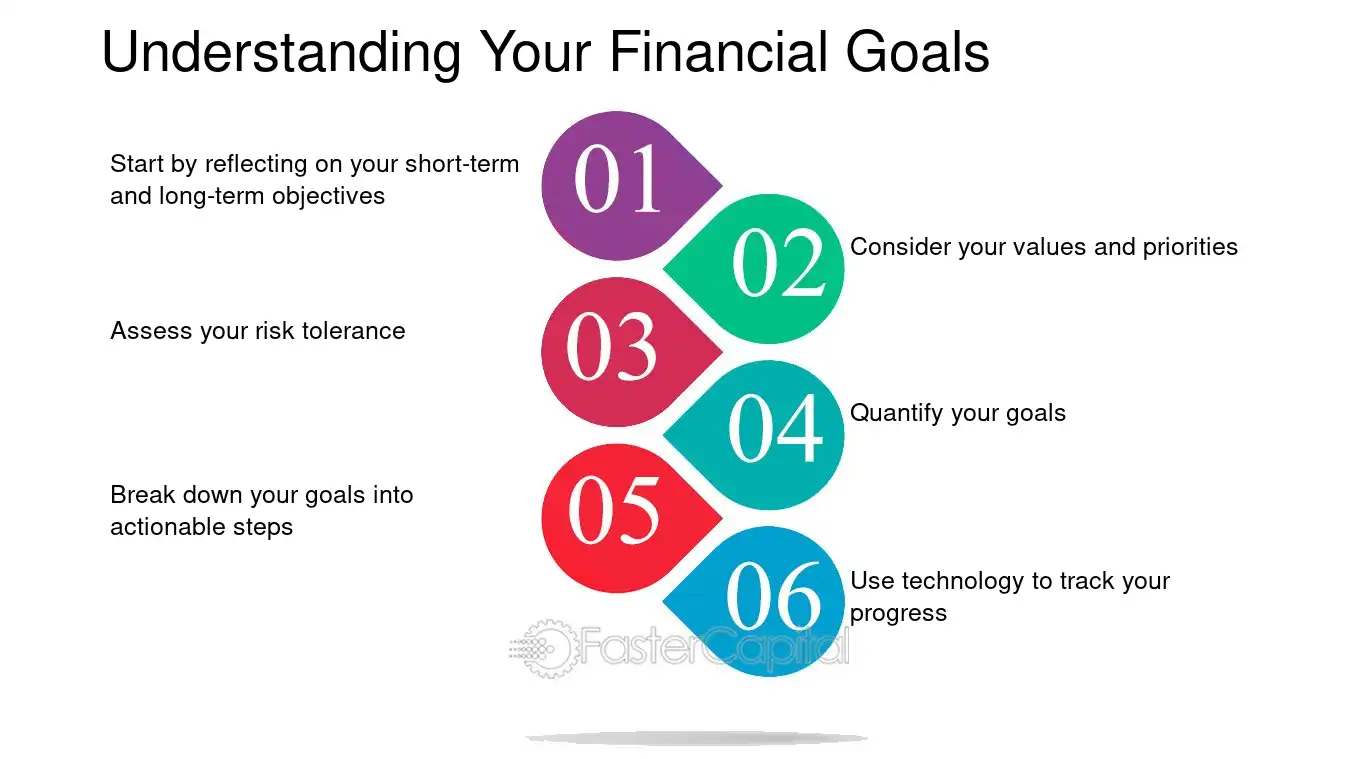 Understanding Your Financial Goals

01
Start by reflecting on your short-term and long-term objectives

02
Consider your values and priorities

03
Assess your risk tolerance

04
Quantify your goals

05
Break down your goals into actionable steps

06
Use technology to track your progress

FasterCapital